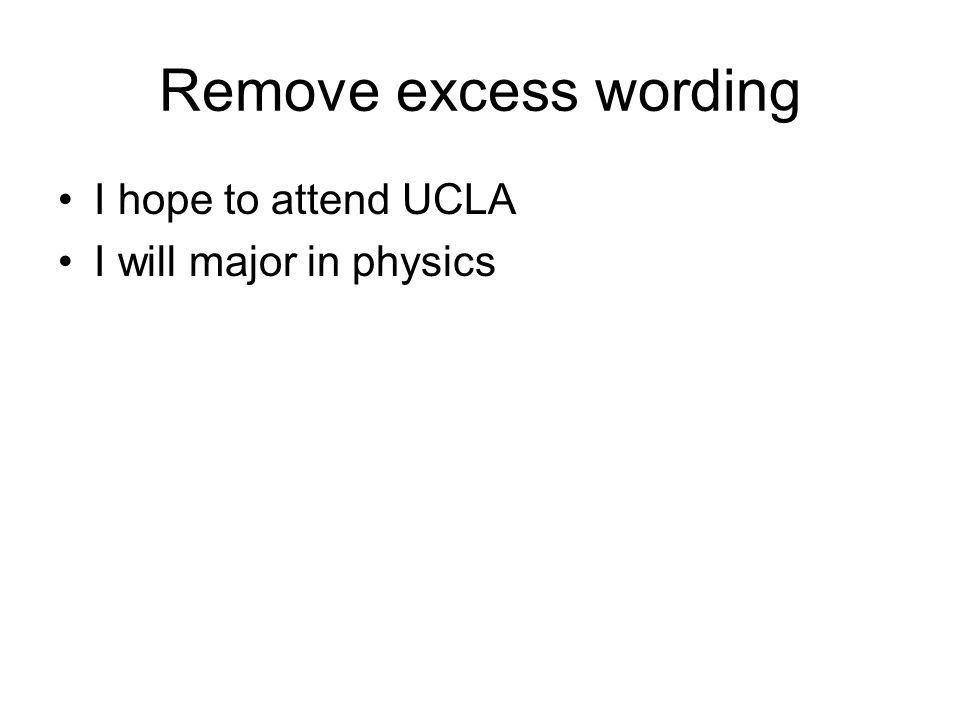 Remove excess wording

• I hope to attend UCLA
• I will major in physics